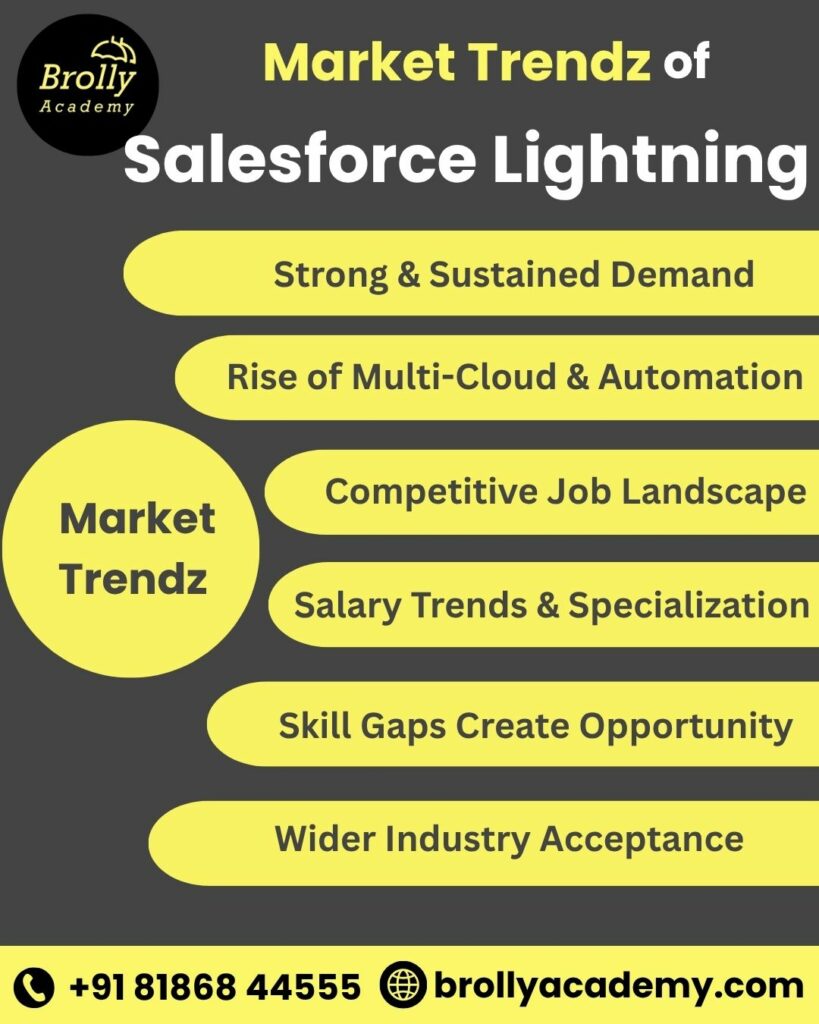 Brolly Academy

Market Trendz of Salesforce Lightning

Strong & Sustained Demand

Rise of Multi-Cloud & Automation

Market Trendz

Competitive Job Landscape

Salary Trends & Specialization

Skill Gaps Create Opportunity

Wider Industry Acceptance

+91 81868 44555 brollyacademy.com